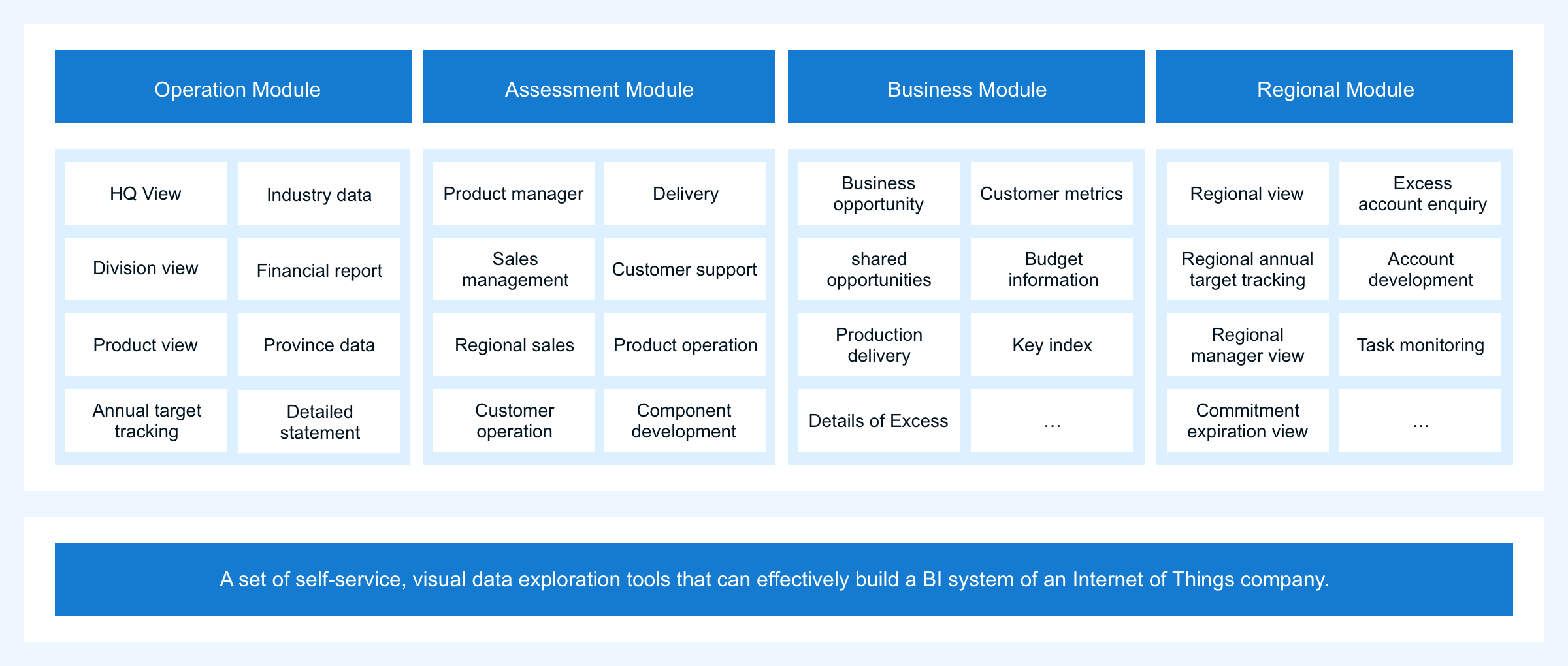 Operation Module

HQ View
Industry data
Division view
Financial report
Product view
Province data
Annual target tracking
Detailed statement

Assessment Module

Product manager
Delivery
Sales management
Customer support
Regional sales
Product operation
Customer operation
Component development

Business Module

Business opportunity
Customer metrics
shared opportunities
Budget information
Production delivery
Key index
Details of Excess
…

Regional Module

Regional view
Excess account enquiry
Regional annual target tracking
Account development
Regional manager view
Task monitoring
Commitment expiration view
…

A set of self-service, visual data exploration tools that can effectively build a BI system of an Internet of Things company.